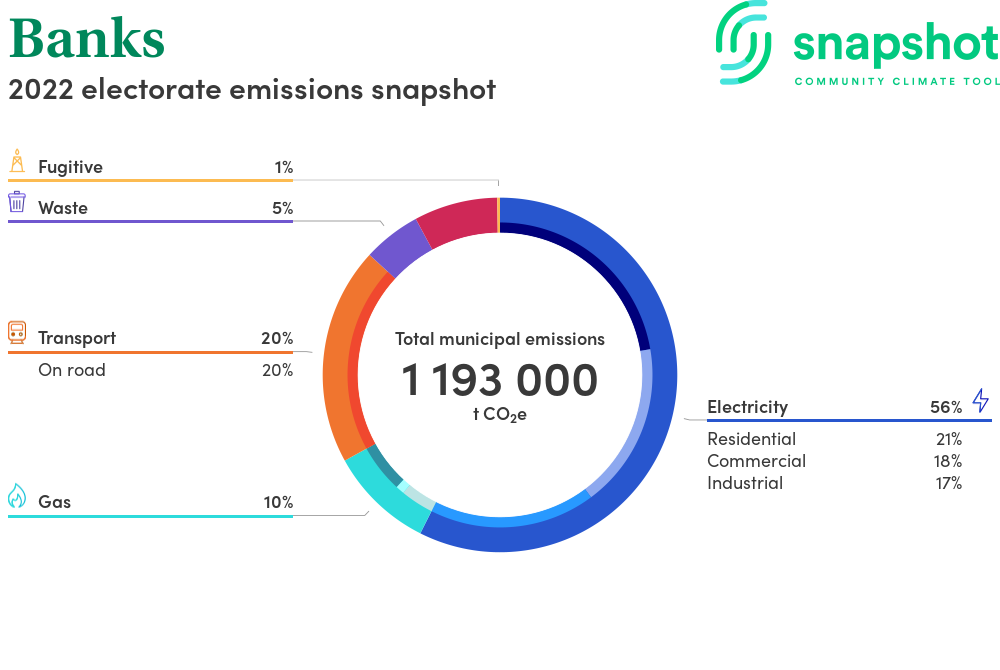 Banks
2022 electorate emissions snapshot

snapshot
COMMUNITY CLIMATE TOOL

Fugitive 1%

Waste 5%

Transport 20%
On road 20%

Gas 10%

Total municipal emissions
1 193 000
t $CO_2e$

Electricity 56%
Residential 21%
Commercial 18%
Industrial 17%